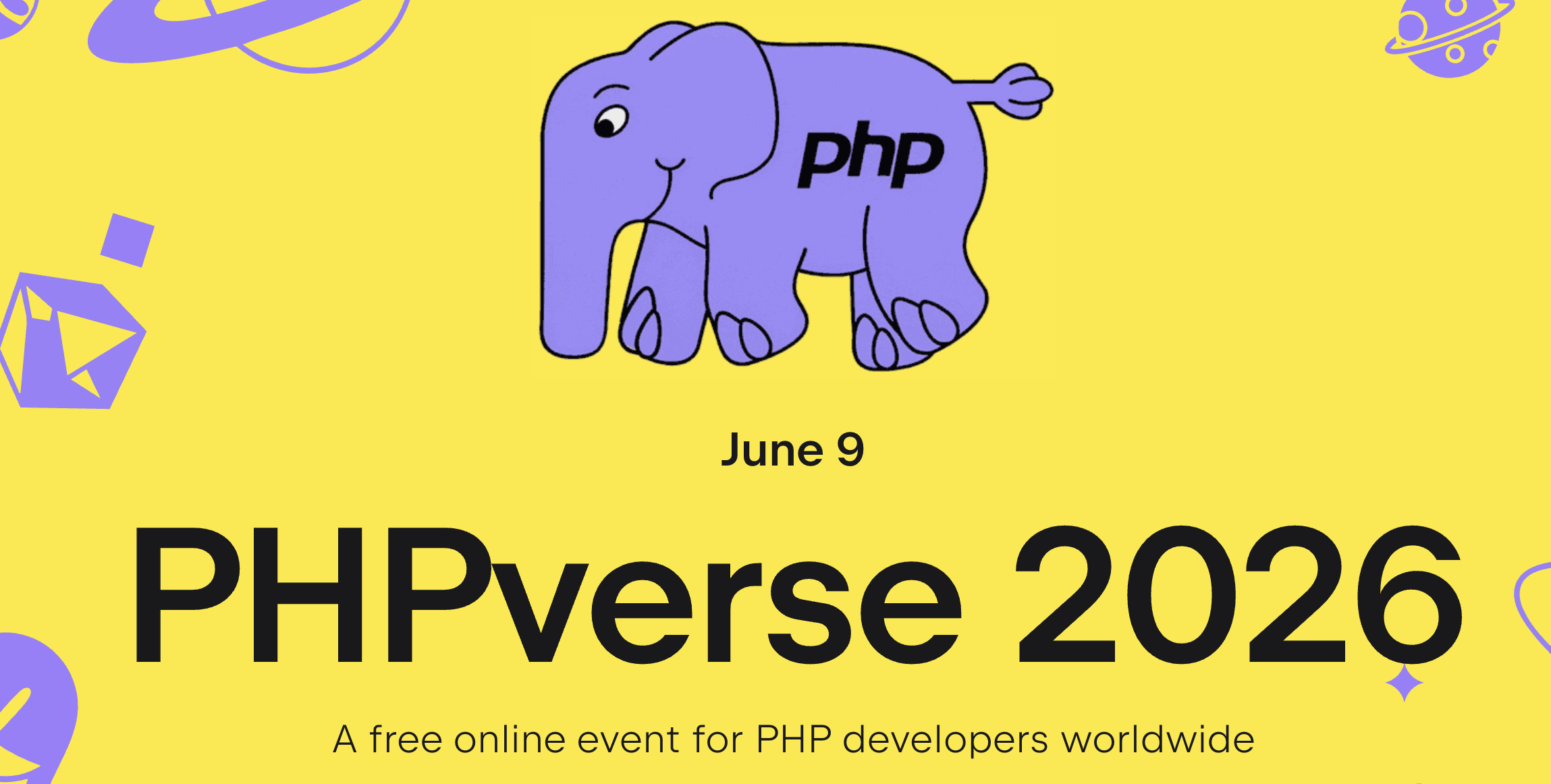 php

June 9

PHPverse 2026

A free online event for PHP developers worldwide